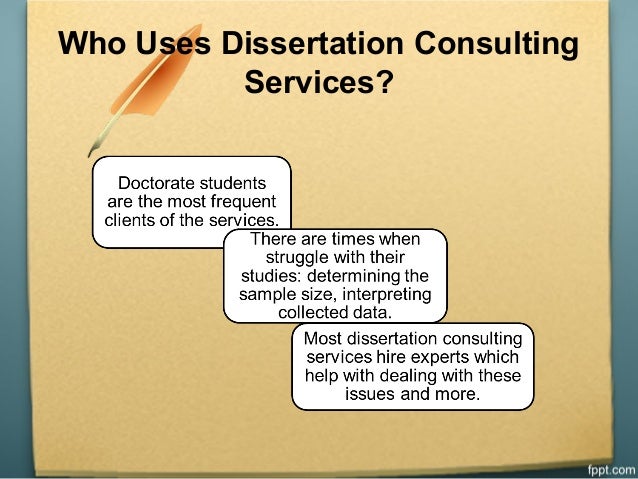 Who Uses Dissertation Consulting Services?

Doctorate students are the most frequent clients of the services.

There are times when struggle with their studies: determining the sample size, interpreting collected data.

Most dissertation consulting services hire experts which help with dealing with these issues and more.

fppt.com